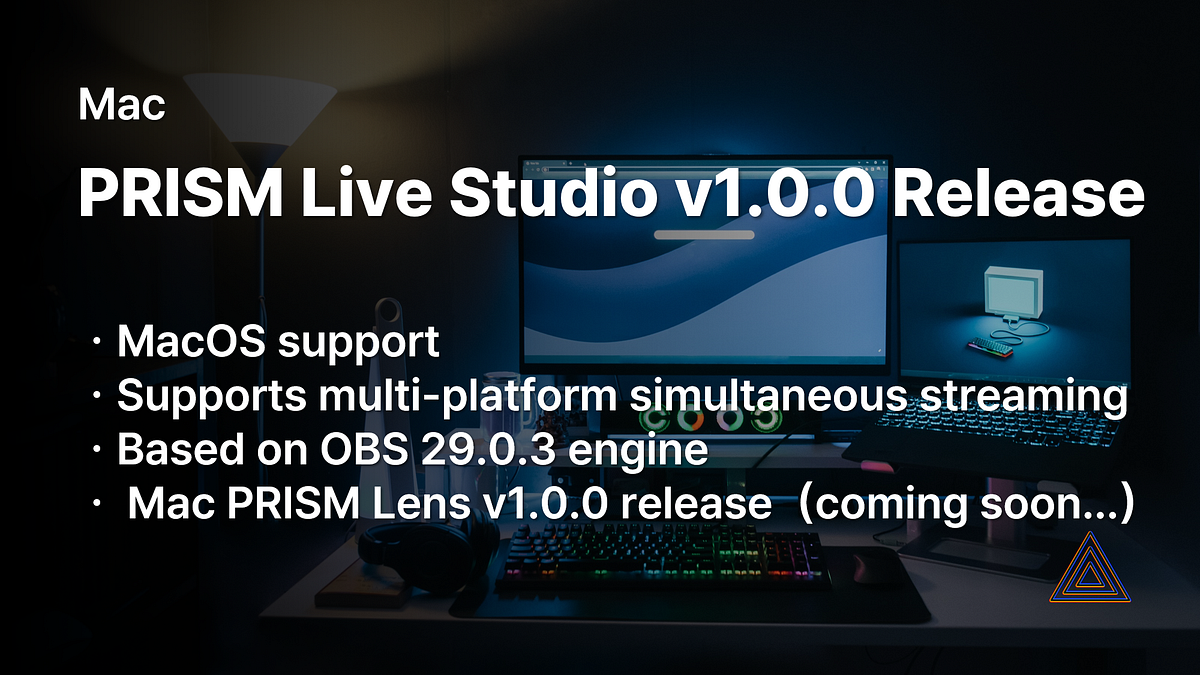 Mac

PRISM Live Studio v1.0.0 Release

· MacOS support
· Supports multi-platform simultaneous streaming
· Based on OBS 29.0.3 engine
· Mac PRISM Lens v1.0.0 release (coming soon...)